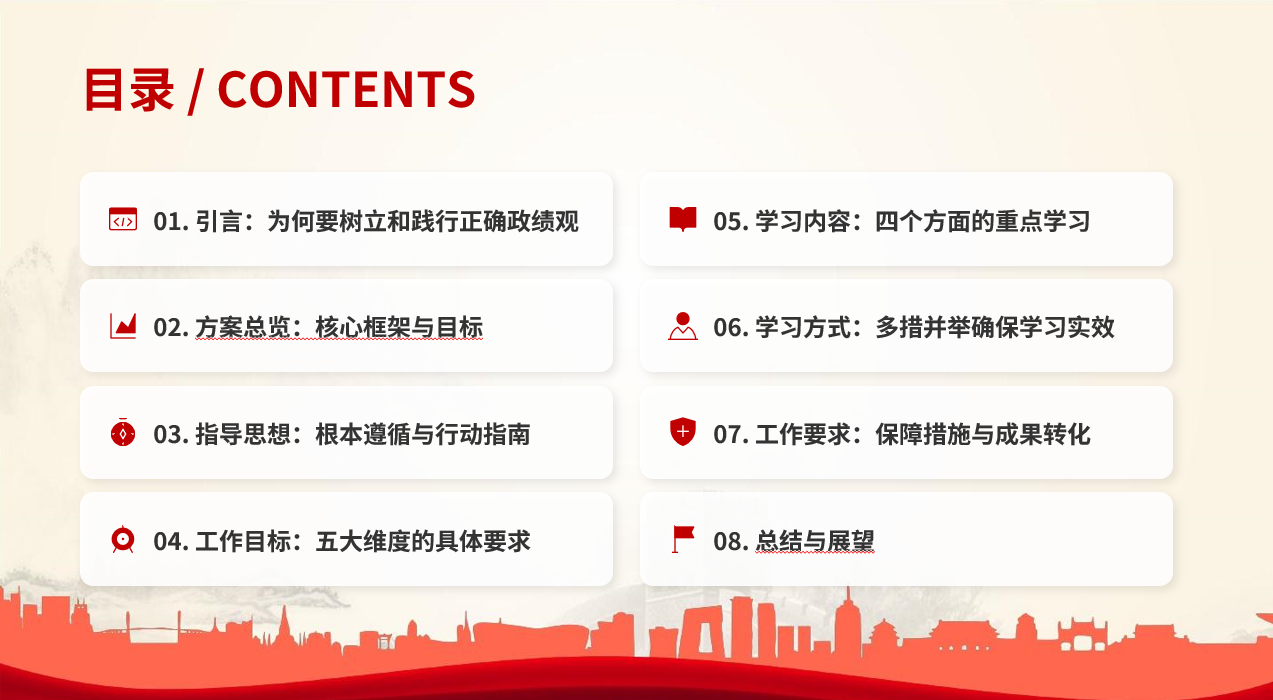 目录 / CONTENTS

01. 引言：为何要树立和践行正确政绩观

02. 方案总览：核心框架与目标

03. 指导思想：根本遵循与行动指南

04. 工作目标：五大维度的具体要求

05. 学习内容：四个方面的重点学习

06. 学习方式：多措并举确保学习实效

07. 工作要求：保障措施与成果转化

08. 总结与展望